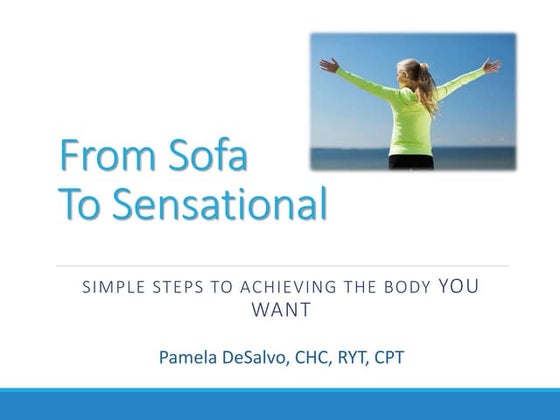 From Sofa
To Sensational

SIMPLE STEPS TO ACHIEVING THE BODY YOU WANT

Pamela DeSalvo, CHC, RYT, CPT